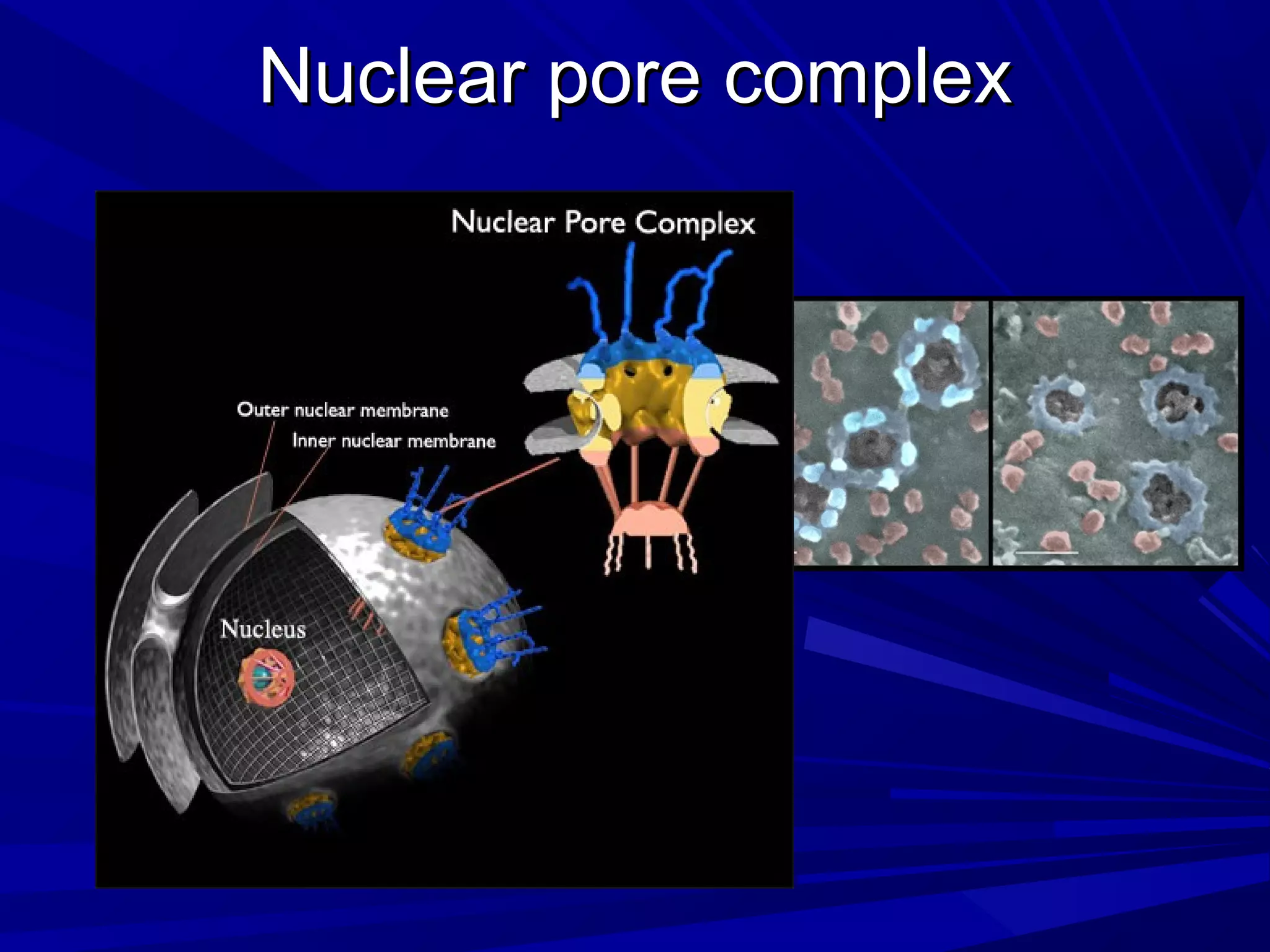 Nuclear pore complex

Nuclear Pore Complex

Outer nuclear membrane

Inner nuclear membrane

Nucleus